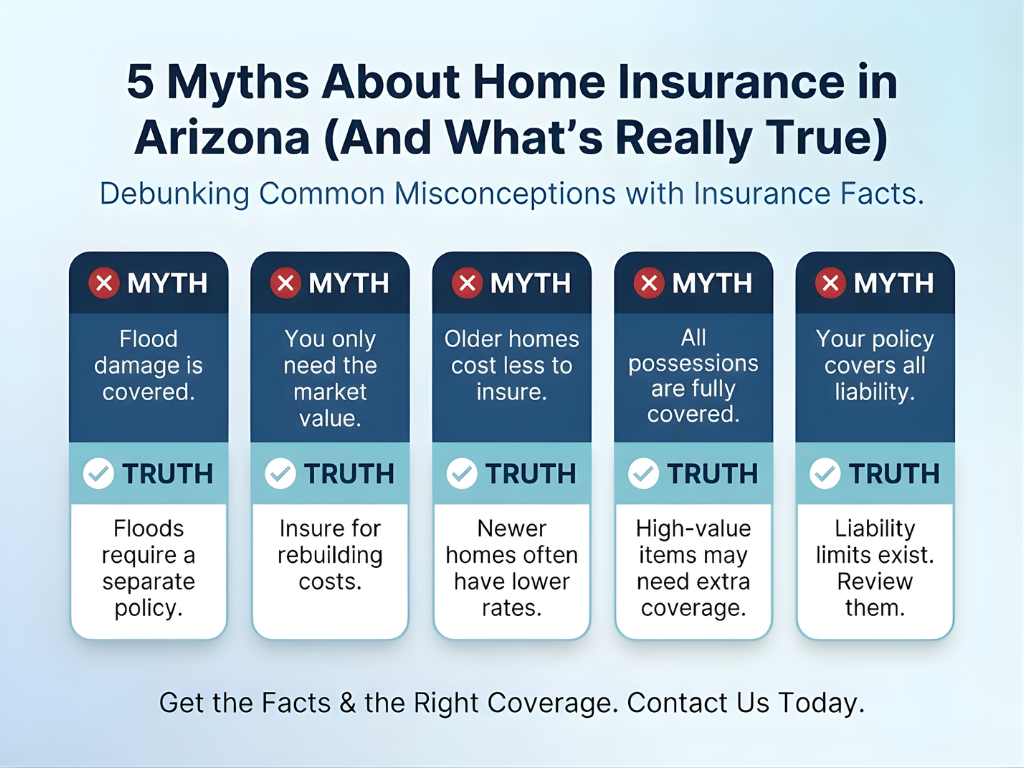 5 Myths About Home Insurance in Arizona (And What's Really True)

Debunking Common Misconceptions with Insurance Facts.

MYTH

Flood damage is covered.

TRUTH

Floods require a separate policy.

MYTH

You only need the market value.

TRUTH

Insure for rebuilding costs.

MYTH

Older homes cost less to insure.

TRUTH

Newer homes often have lower rates.

MYTH

All possessions are fully covered.

TRUTH

High-value items may need extra coverage.

MYTH

Your policy covers all liability.

TRUTH

Liability limits exist. Review them.

Get the Facts & the Right Coverage. Contact Us Today.